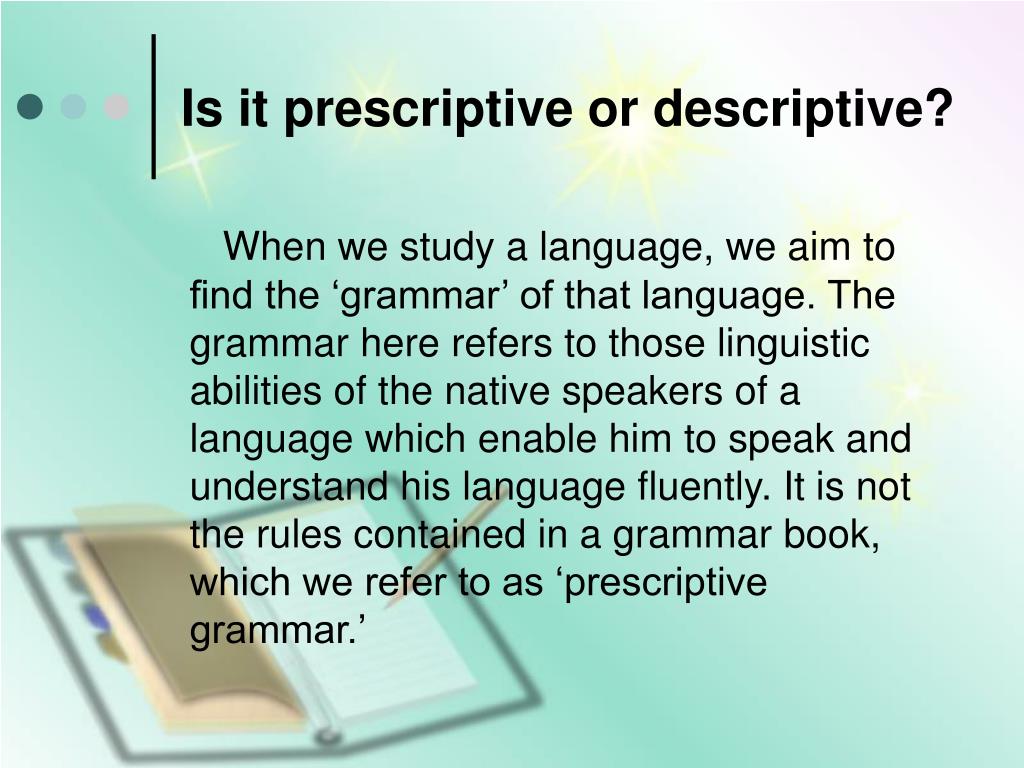 Is it prescriptive or descriptive?

When we study a language, we aim to find the ‘grammar’ of that language. The grammar here refers to those linguistic abilities of the native speakers of a language which enable him to speak and understand his language fluently. It is not the rules contained in a grammar book, which we refer to as ‘prescriptive grammar.’